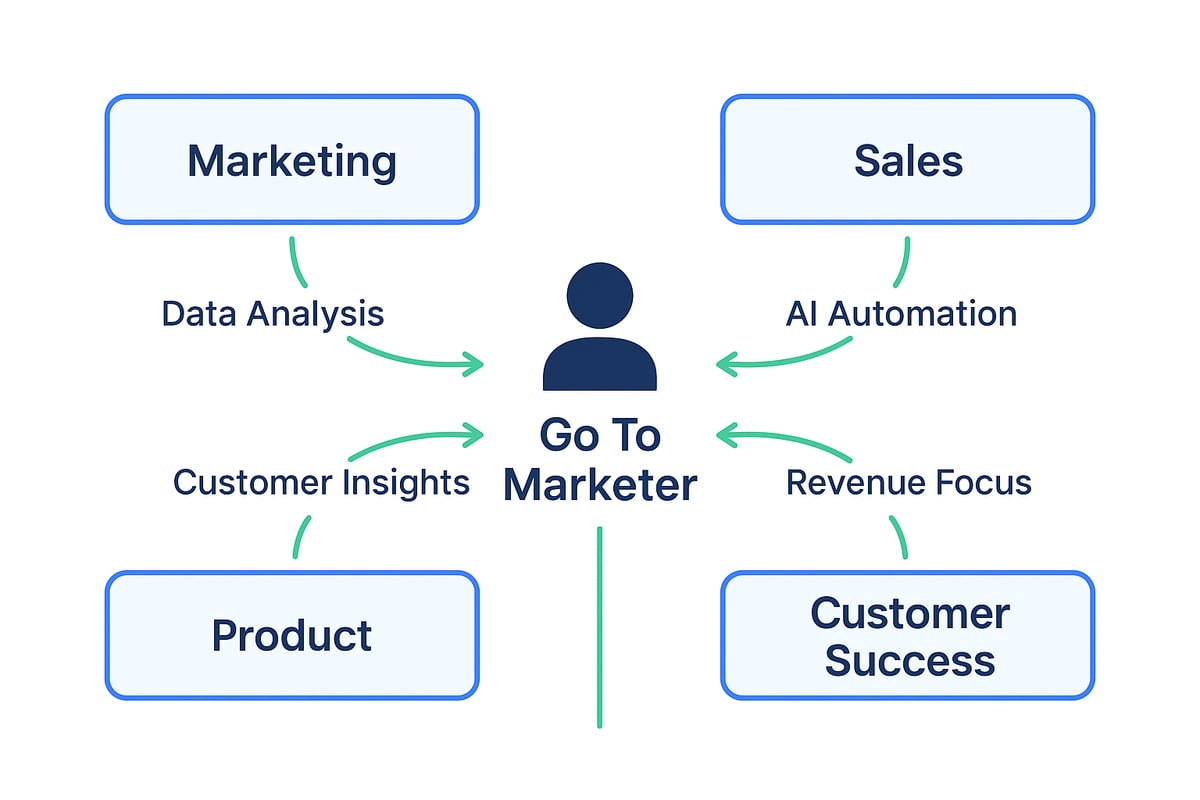 Marketing

Sales

Data Analysis

AI Automation

Go To Marketer

Customer Insights

Revenue Focus

Product

Customer Success